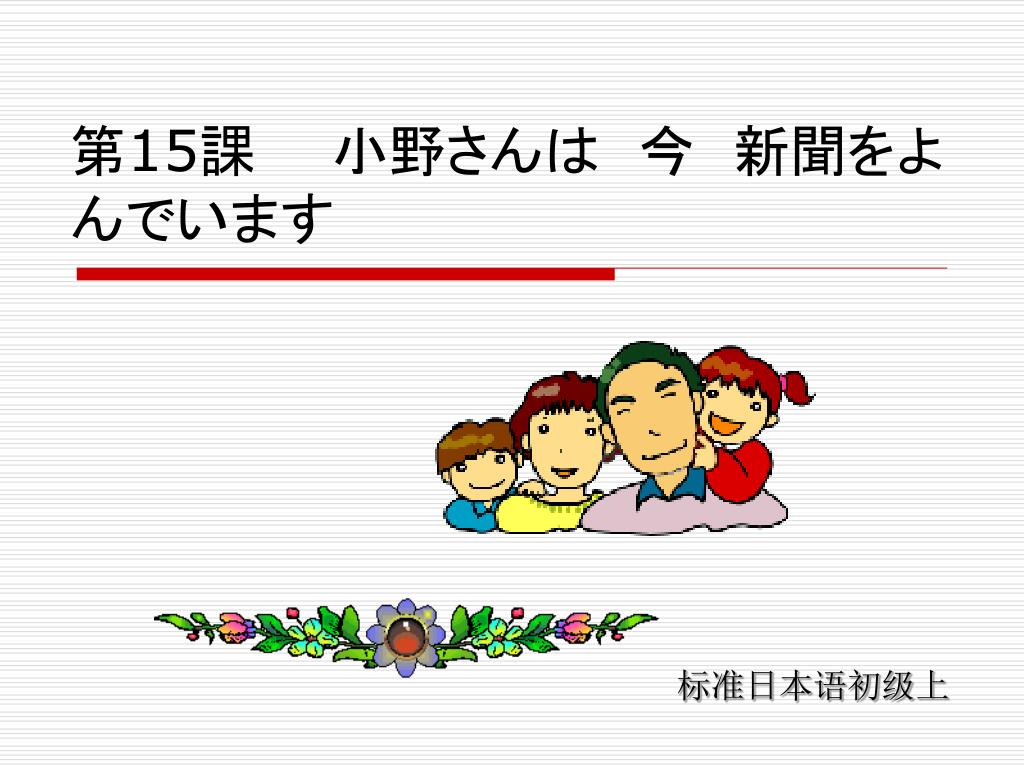 第15課　小野さんは　今　新聞をよんでいます

标准日本语初级上